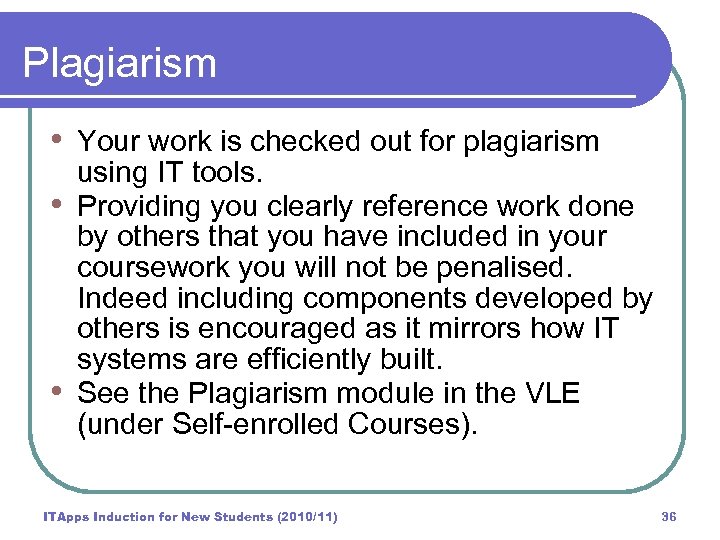 Plagiarism

• Your work is checked out for plagiarism using IT tools.
• Providing you clearly reference work done by others that you have included in your coursework you will not be penalised. Indeed including components developed by others is encouraged as it mirrors how IT systems are efficiently built.
• See the Plagiarism module in the VLE (under Self-enrolled Courses).

ITApps Induction for New Students (2010/11)

36